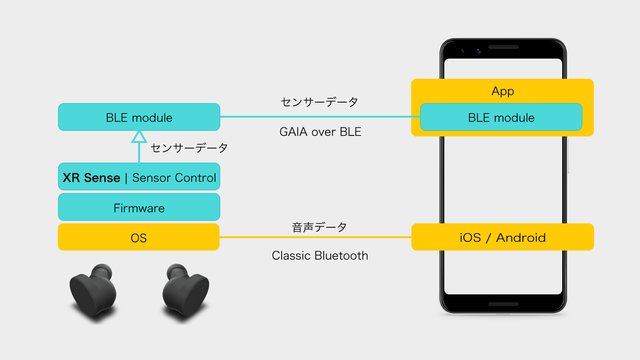 BLE module

センサーデータ

XR Sense | Sensor Control

Firmware

OS

センサーデータ

GAIA over BLE

音声データ

Classic Bluetooth

App

BLE module

iOS / Android